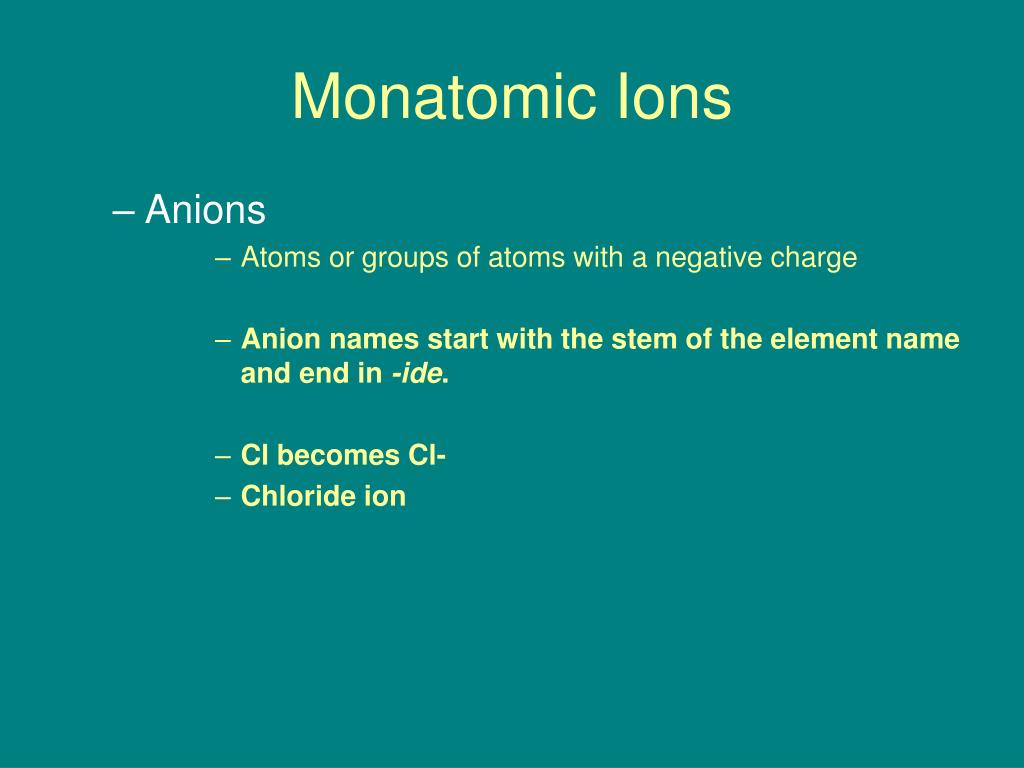 Monatomic Ions

– Anions

– Atoms or groups of atoms with a negative charge

– Anion names start with the stem of the element name and end in -ide.

– Cl becomes Cl-

– Chloride ion